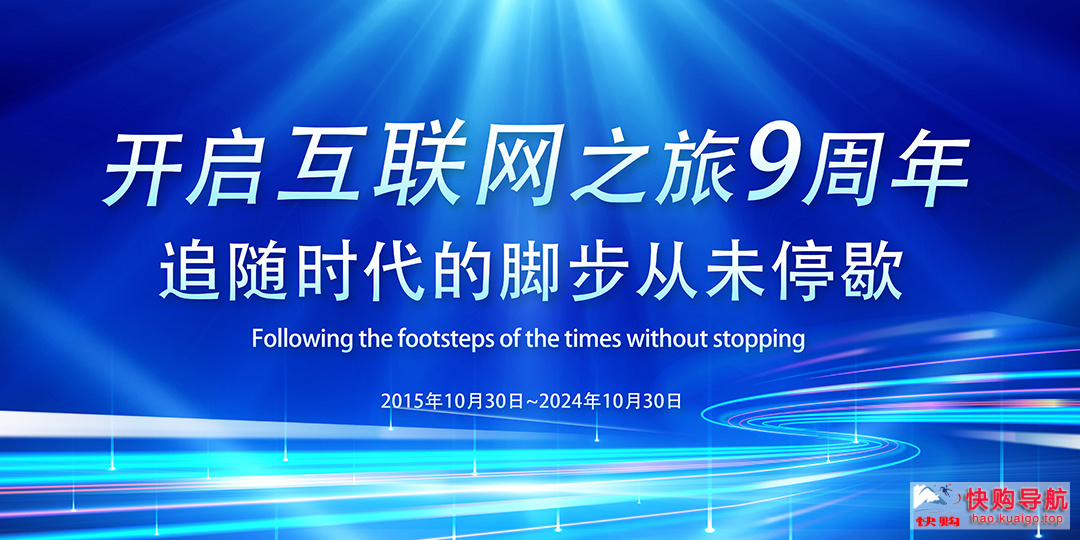 开启互联网之旅9周年
追随时代的脚步从未停歇
Following the footsteps of the times without stopping

2015年10月30日~2024年10月30日

快购 快购导航 hao.kuaigo.top